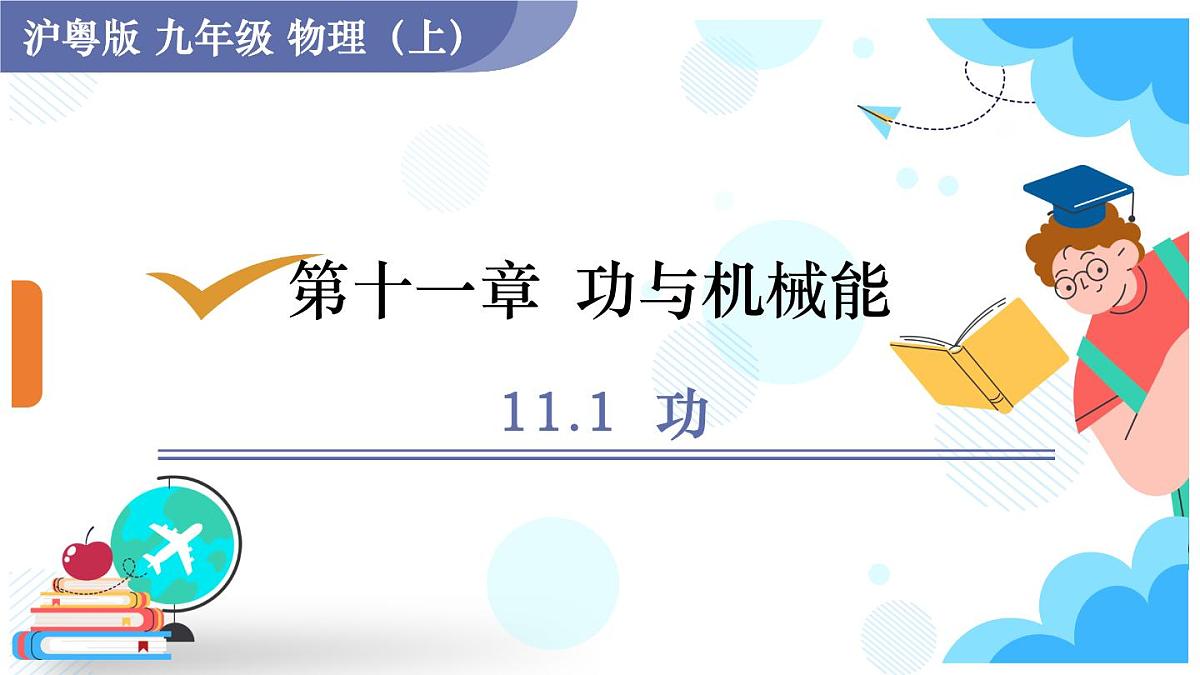 沪粤版 九年级 物理（上）

第十一章 功与机械能

11.1 功